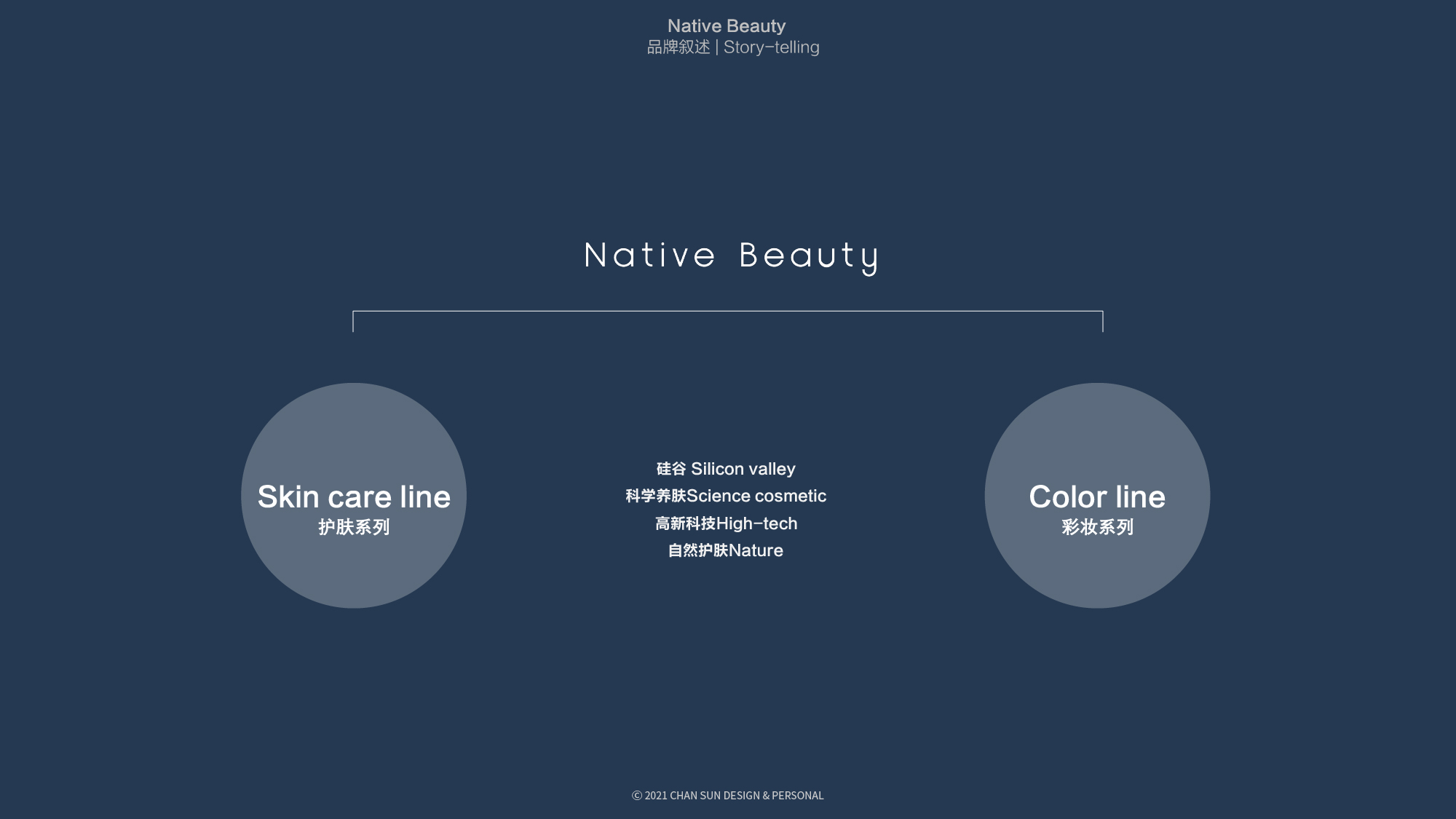 Native Beauty
品牌叙述 | Story-telling

Native Beauty

Skin care line
护肤系列

硅谷 Silicon valley
科学养肤Science cosmetic
高新科技High-tech
自然护肤Nature

Color line
彩妆系列

© 2021 CHAN SUN DESIGN & PERSONAL